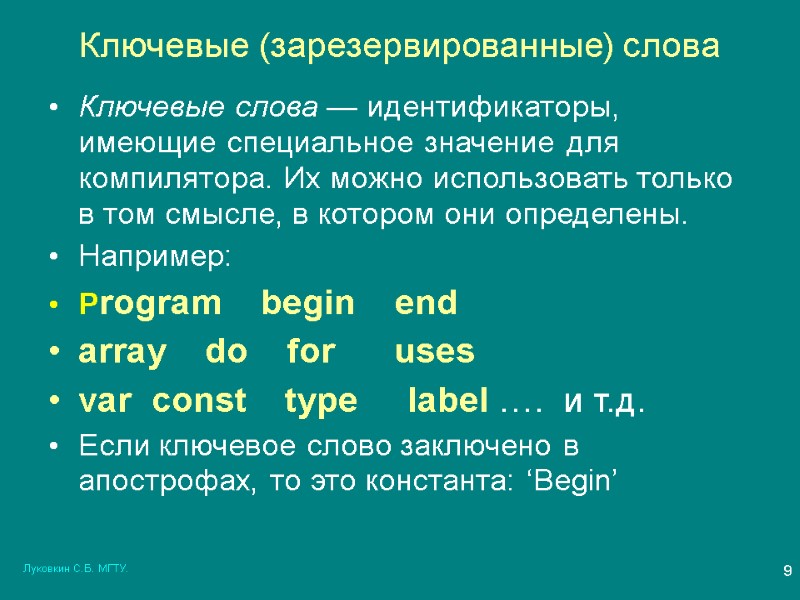 Ключевые (зарезервированные) слова

• Ключевые слова — идентификаторы, имеющие специальное значение для компилятора. Их можно использовать только в том смысле, в котором они определены.

• Например:

• Program begin end

• array do for uses

• var const type label …. и т.д.

• Если ключевое слово заключено в апострофах, то это константа: ‘Begin’

Луковкин С.Б. МГТУ.

9